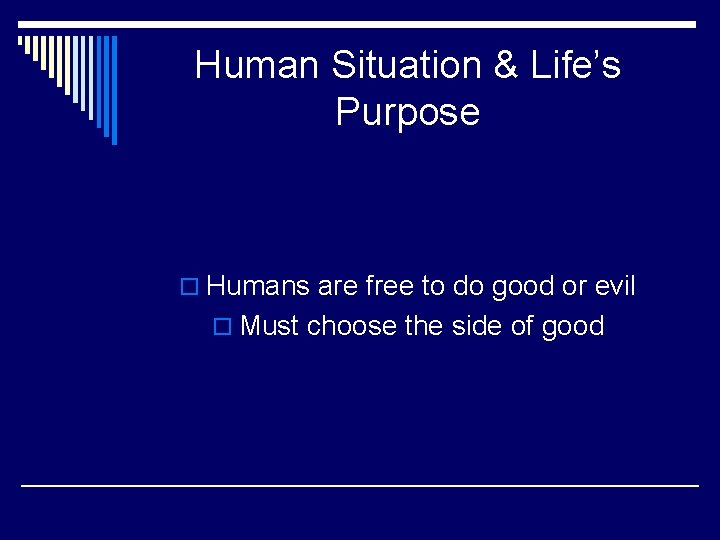 Human Situation & Life’s Purpose

Humans are free to do good or evil

Must choose the side of good